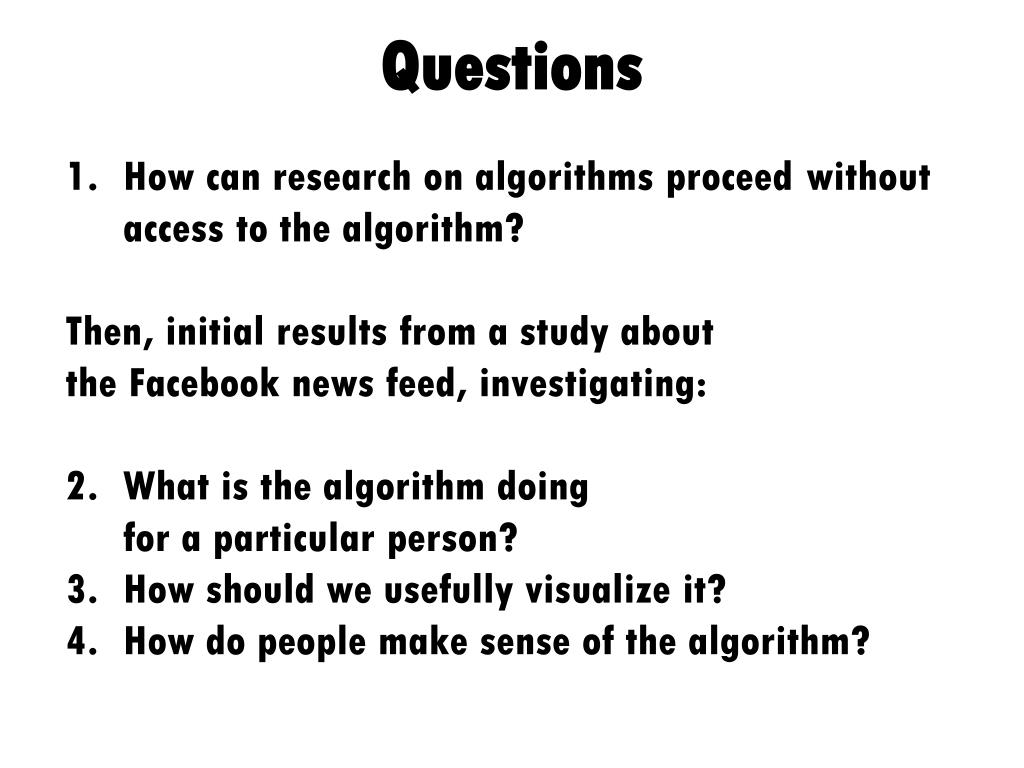 Questions

1. How can research on algorithms proceed without access to the algorithm?

Then, initial results from a study about
the Facebook news feed, investigating:

2. What is the algorithm doing for a particular person?
3. How should we usefully visualize it?
4. How do people make sense of the algorithm?